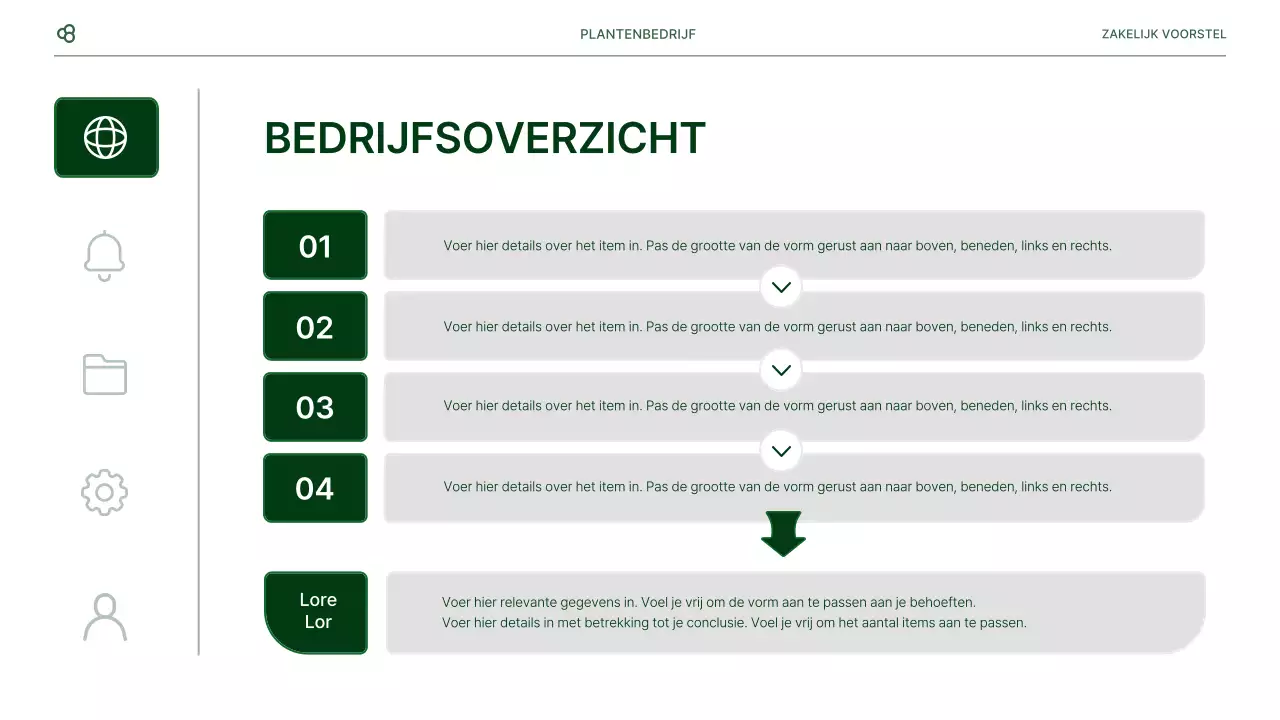 PLANTENBEDRIJF

ZAKELIJK VOORSTEL

BEDRIJFSOVERZICHT

01

Voer hier details over het item in. Pas de grootte van de vorm gerust aan naar boven, beneden, links en rechts.

02

Voer hier details over het item in. Pas de grootte van de vorm gerust aan naar boven, beneden, links en rechts.

03

Voer hier details over het item in. Pas de grootte van de vorm gerust aan naar boven, beneden, links en rechts.

04

Voer hier details over het item in. Pas de grootte van de vorm gerust aan naar boven, beneden, links en rechts.

Lore Lor

Voer hier relevante gegevens in. Voel je vrij om de vorm aan te passen aan je behoeften.
Voer hier details in met betrekking tot je conclusie. Voel je vrij om het aantal items aan te passen.